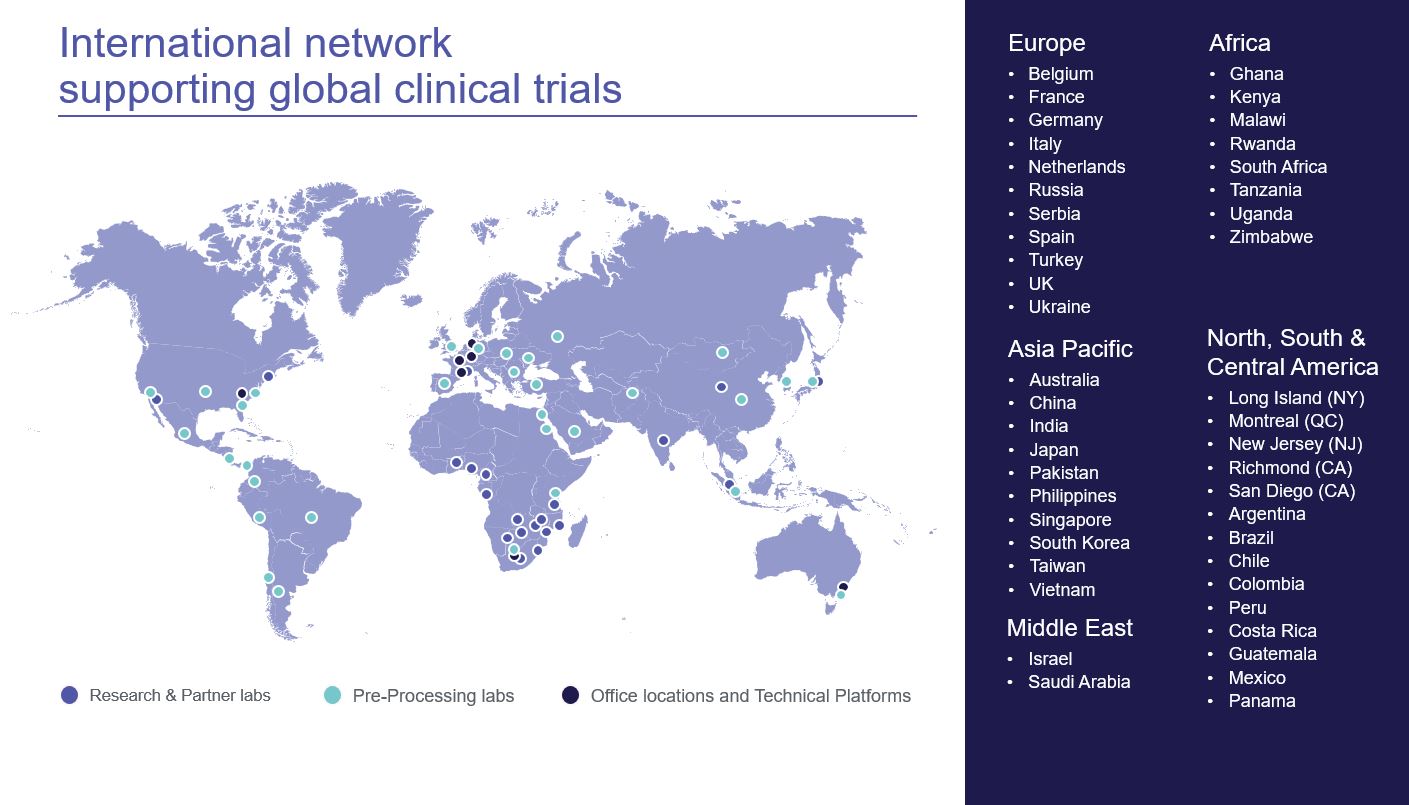 International network supporting global clinical trials

Research & Partner labs

Pre-Processing labs

Office locations and Technical Platforms

Europe
- Belgium
- France
- Germany
- Italy
- Netherlands
- Russia
- Serbia
- Spain
- Turkey
- UK
- Ukraine

Asia Pacific
- Australia
- China
- India
- Japan
- Pakistan
- Philippines
- Singapore
- South Korea
- Taiwan
- Vietnam

Middle East
- Israel
- Saudi Arabia

Africa
- Ghana
- Kenya
- Malawi
- Rwanda
- South Africa
- Tanzania
- Uganda
- Zimbabwe

North, South & Central America
- Long Island (NY)
- Montreal (QC)
- New Jersey (NJ)
- Richmond (CA)
- San Diego (CA)
- Argentina
- Brazil
- Chile
- Colombia
- Peru
- Costa Rica
- Guatemala
- Mexico
- Panama